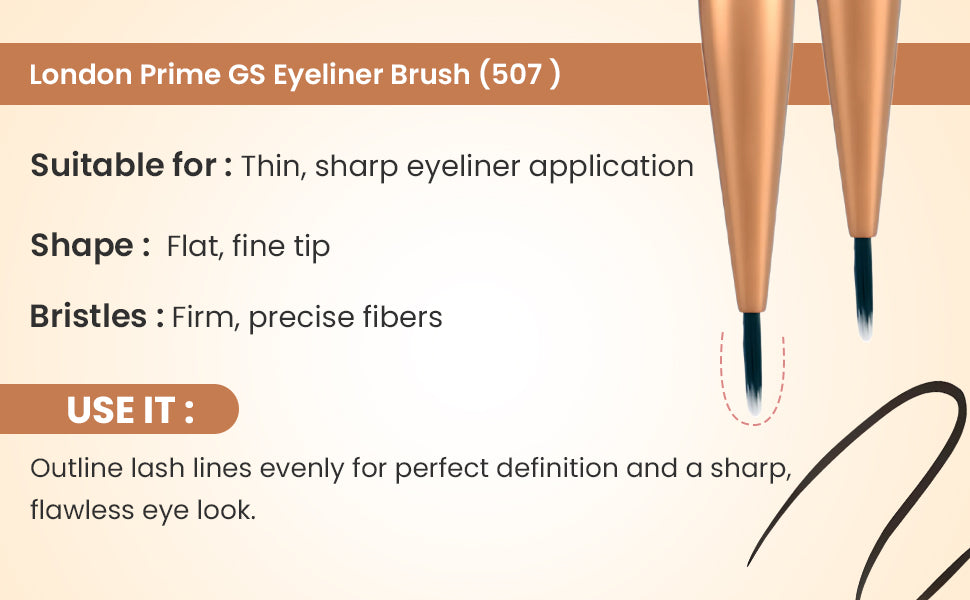 London Prime GS Eyeliner Brush (507 )

Suitable for : Thin, sharp eyeliner application

Shape : Flat, fine tip

Bristles : Firm, precise fibers

USE IT :

Outline lash lines evenly for perfect definition and a sharp, flawless eye look.